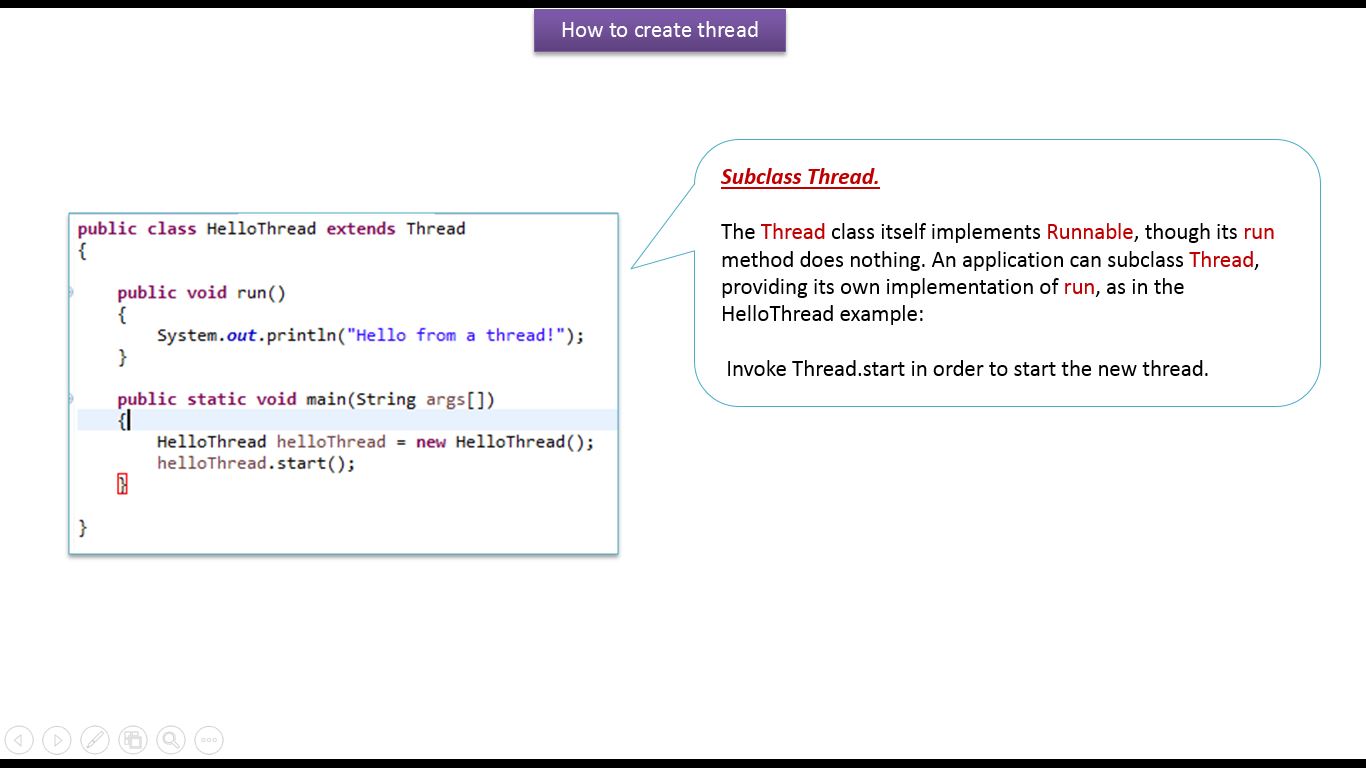 How to create thread

public class HelloThread extends Thread
{

    public void run()
    {
        System.out.println("Hello from a thread!");
    }

    public static void main(String args[])
    {
        HelloThread helloThread = new HelloThread();
        helloThread.start();
    }

}

Subclass Thread.

The Thread class itself implements Runnable, though its run method does nothing. An application can subclass Thread, providing its own implementation of run, as in the HelloThread example:

Invoke Thread.start in order to start the new thread.